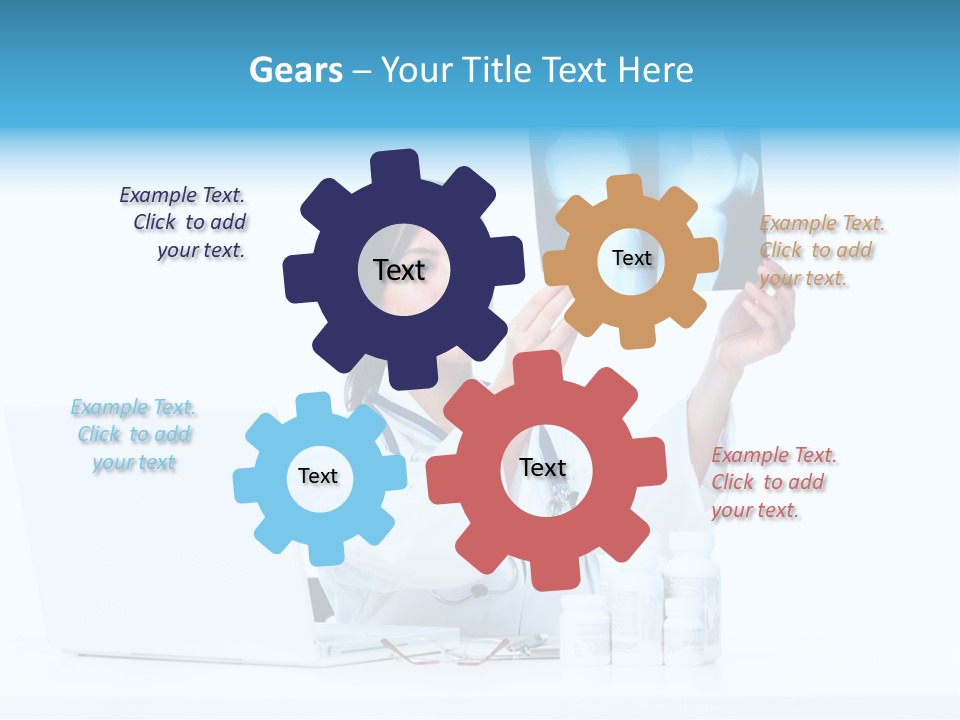 Gears – Your Title Text Here

Example Text. Click to add your text.

Text

Text

Example Text. Click to add your text.

Example Text. Click to add your text

Text

Text

Example Text. Click to add your text.